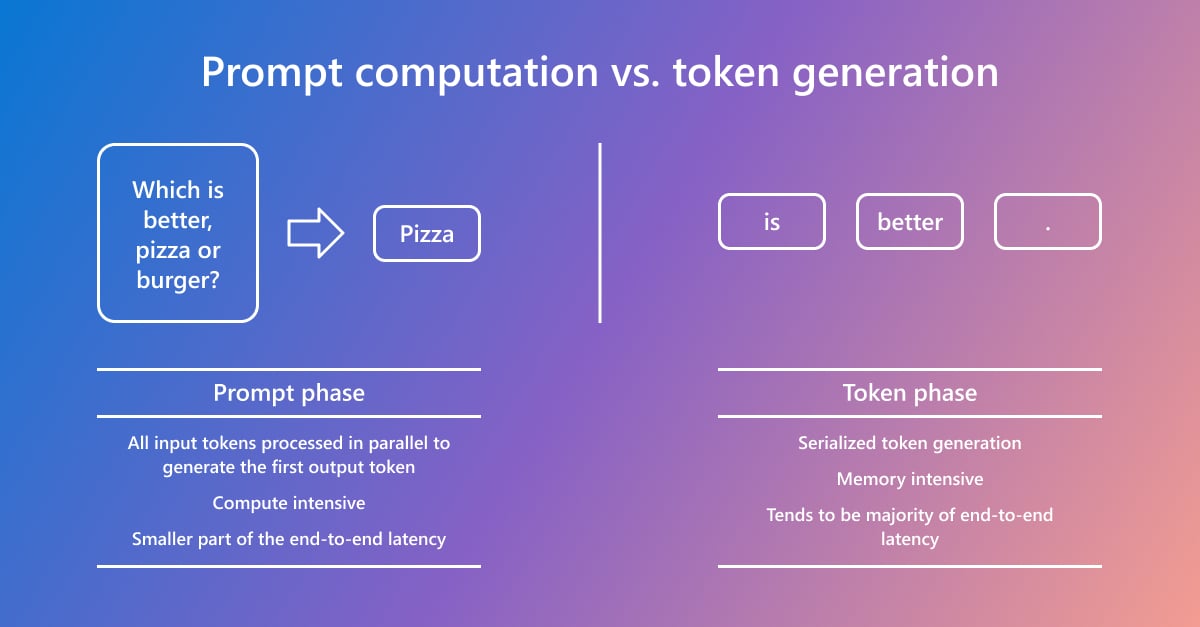 Prompt computation vs. token generation

Which is better, pizza or burger?

Pizza

is

better

.

Prompt phase

All input tokens processed in parallel to generate the first output token

Compute intensive

Smaller part of the end-to-end latency

Token phase

Serialized token generation

Memory intensive

Tends to be majority of end-to-end latency